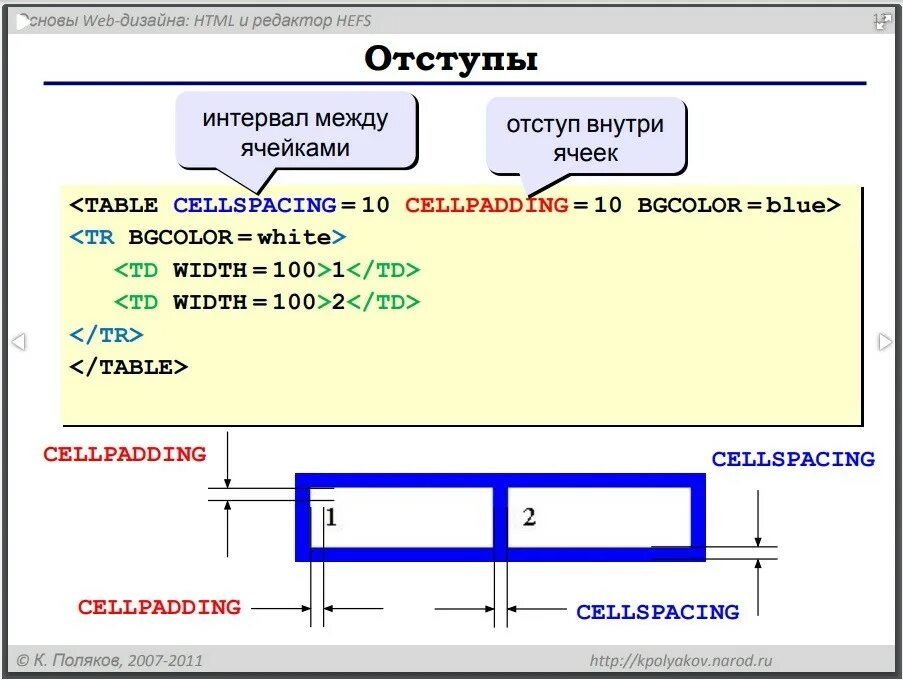 Основы Web-дизайна: HTML и редактор HEFS

Отступы

интервал между ячейками

отступ внутри ячеек

<TABLE CELLSPACING = 10 CELLPADDING = 10 BGCOLOR = blue>
<TR BGCOLOR = white>
<TD WIDTH = 100>1</TD>
<TD WIDTH = 100>2</TD>
</TR>
</TABLE>

CELLPADDING

CELLSPACING

1

2

CELLPADDING

CELLSPACING

© К. Поляков, 2007-2011

http://kpolyakov.narod.ru